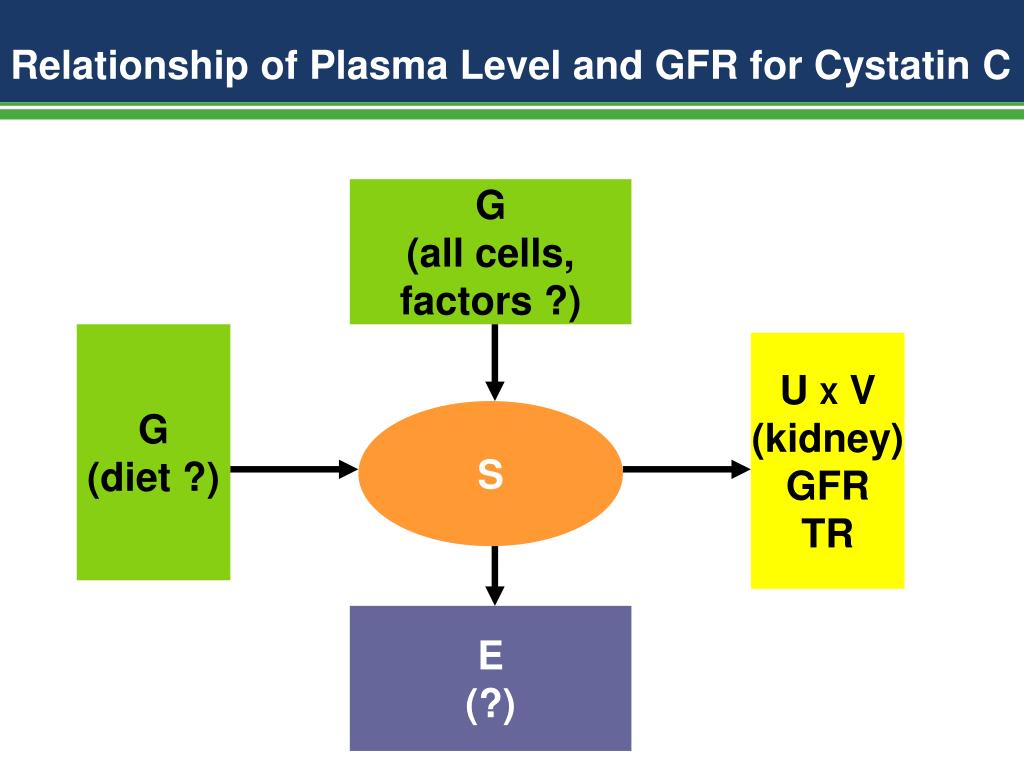 Relationship of Plasma Level and GFR for Cystatin C

G
(all cells, factors ?)

G
(diet ?)

S

U x V
(kidney)
GFR
TR

E
(?)